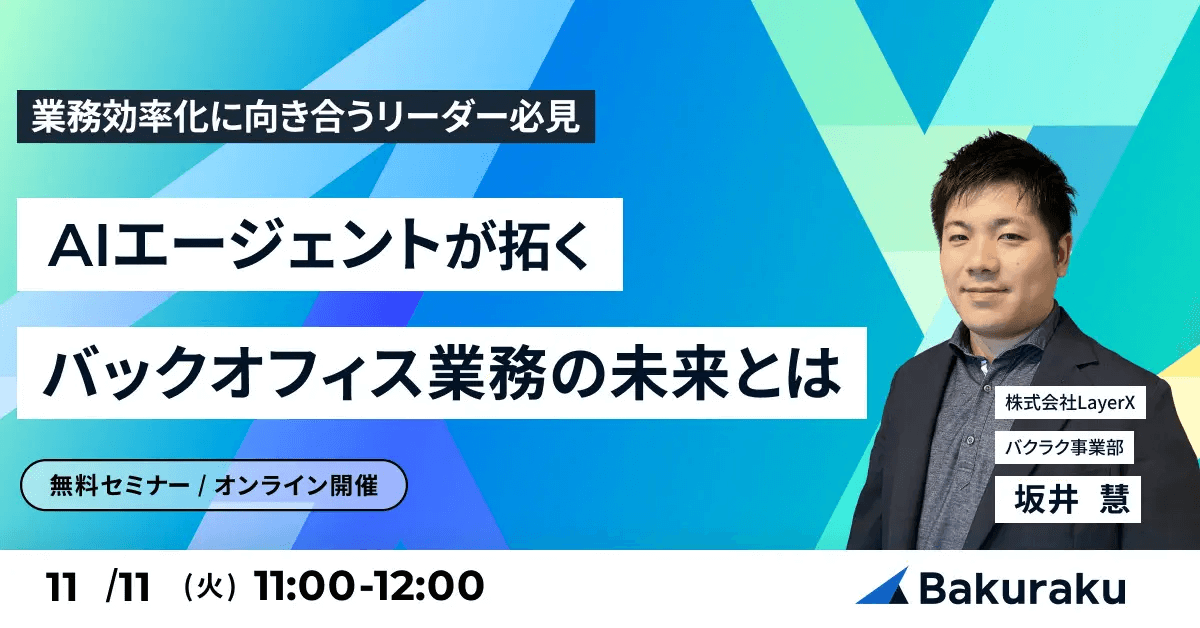 業務効率化に向き合うリーダー必見

AIエージェントが拓く

バックオフィス業務の未来とは

無料セミナー / オンライン開催

株式会社LayerX

バクラク事業部

坂井 慧

11 /11 （火）11:00-12:00

Bakuraku